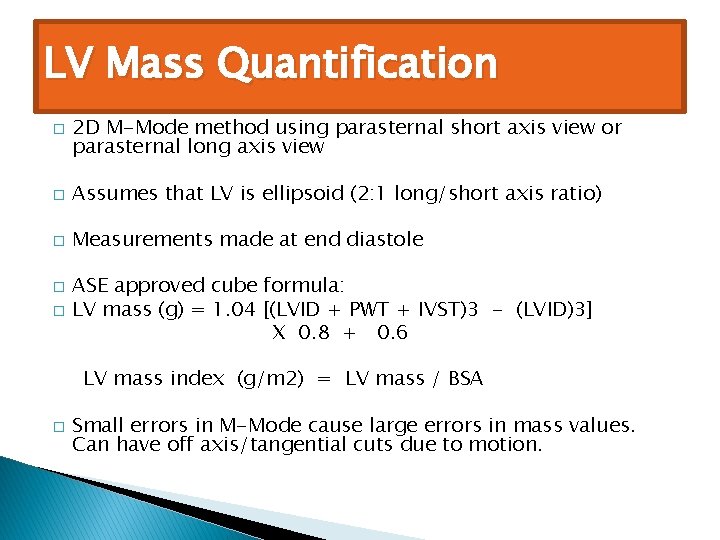 LV Mass Quantification

□ 2D M-Mode method using parasternal short axis view or parasternal long axis view

□ Assumes that LV is ellipsoid (2:1 long/short axis ratio)

□ Measurements made at end diastole

□ ASE approved cube formula:
□ LV mass (g) = 1.04 [(LVID + PWT + IVST)3 - (LVID)3] X 0.8 + 0.6

LV mass index (g/m2) = LV mass / BSA

□ Small errors in M-Mode cause large errors in mass values. Can have off axis/tangential cuts due to motion.